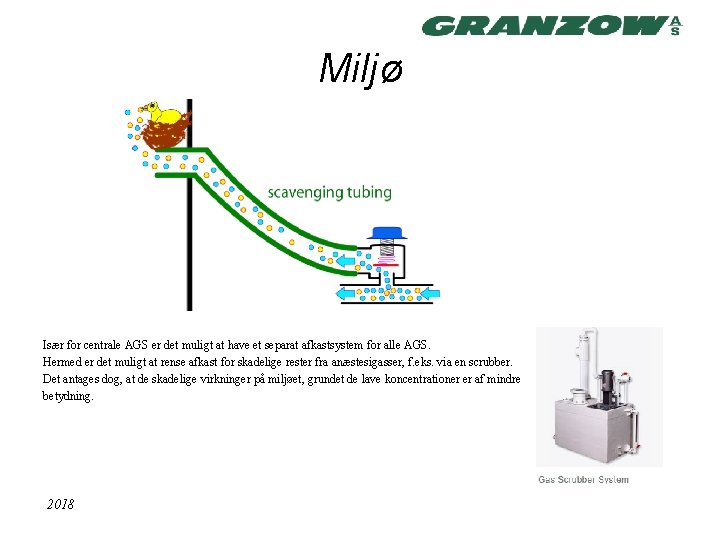 GRANZOW A/S

Miljø

scavenging tubing

Især for centrale AGS er det muligt at have et separat afkastsystem for alle AGS.
Hermed er det muligt at rense afkast for skadelige rester fra anæstesigasser, f.eks. via en scrubber.
Det antages dog, at de skadelige virkninger på miljøet, grundet de lave koncentrationer er af mindre betydning.

Gas Scrubber System

2018